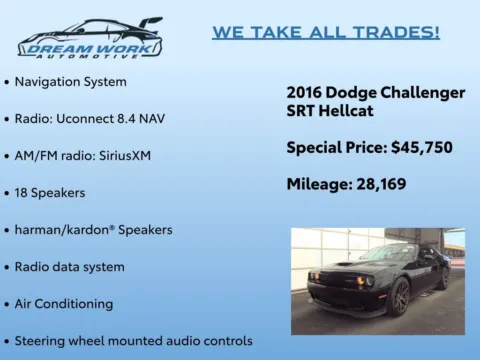 DREAM WORK
AUTOMOTIVE

WE TAKE ALL TRADES!

• Navigation System
• Radio: Uconnect 8.4 NAV
• AM/FM radio: SiriusXM
• 18 Speakers
• harman/kardon® Speakers
• Radio data system
• Air Conditioning
• Steering wheel mounted audio controls

2016 Dodge Challenger SRT Hellcat

Special Price: $45,750

Mileage: 28,169